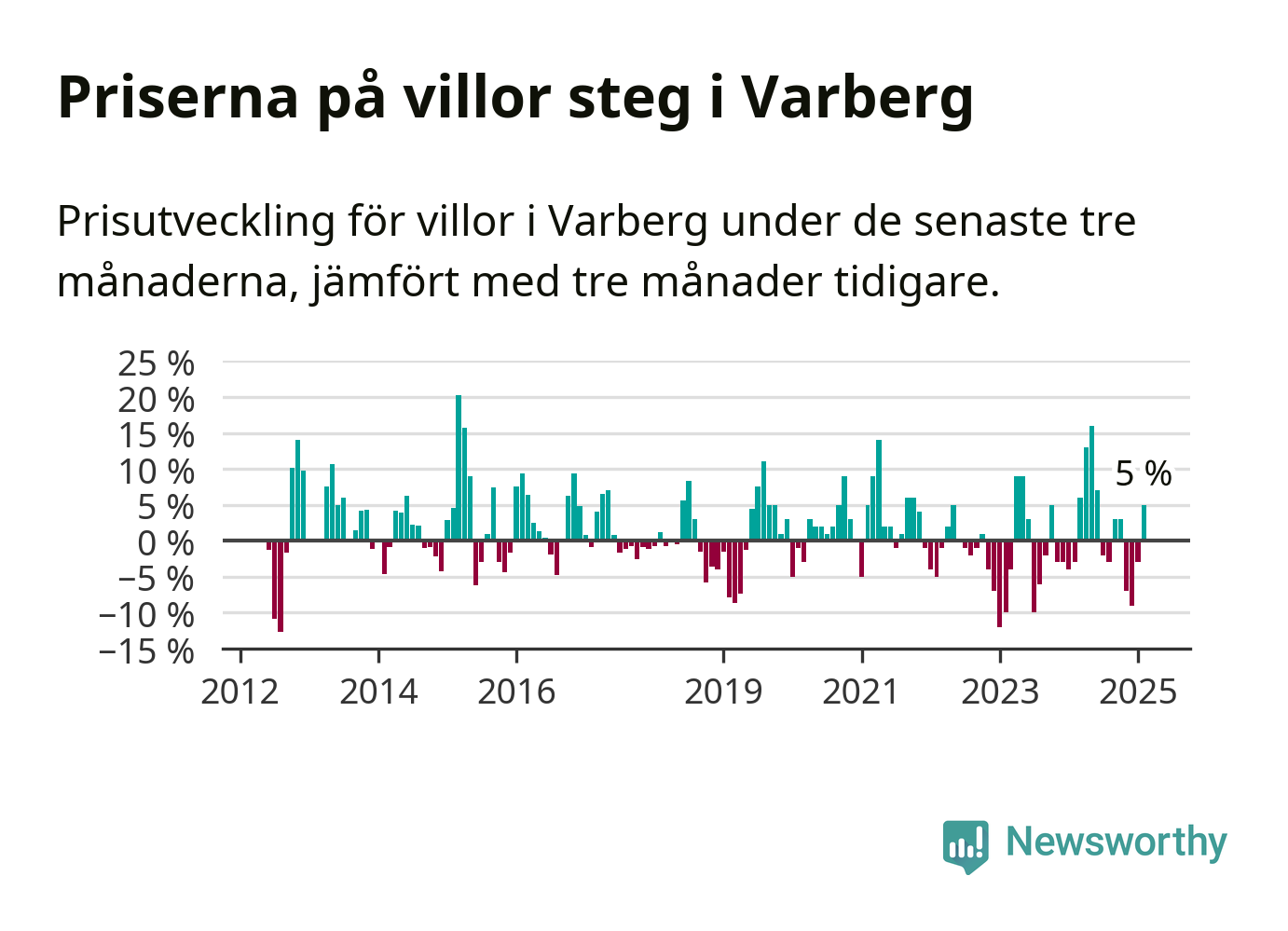 Priserna på villor steg i Varberg

Prisutveckling för villor i Varberg under de senaste tre månaderna, jämfört med tre månader tidigare.

25 %
20 %
15 %
10 %
5 %
0 %
−5 %
−10 %
−15 %

5 %

2012
2014
2016
2019
2021
2023
2025

Newsworthy